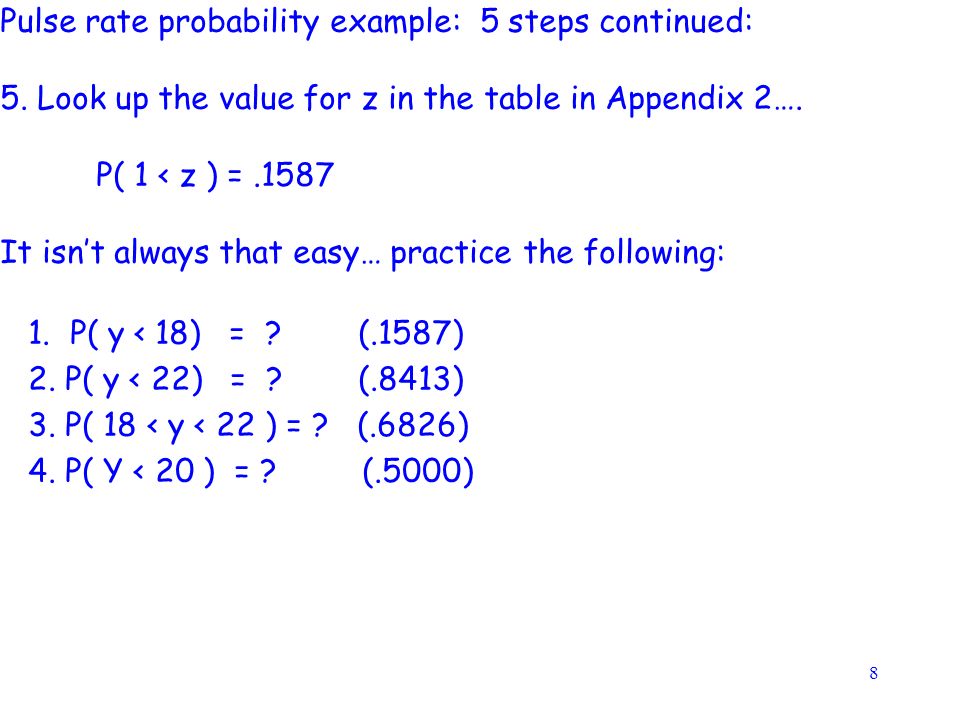 Pulse rate probability example: 5 steps continued:

5. Look up the value for z in the table in Appendix 2….

$P( 1 < z ) = .1587$

It isn't always that easy… practice the following:

1. $P( y < 18) = ?$ (.1587)
2. $P( y < 22) = ?$ (.8413)
3. $P( 18 < y < 22 ) = ?$ (.6826)
4. $P( Y < 20 ) = ?$ (.5000)

8